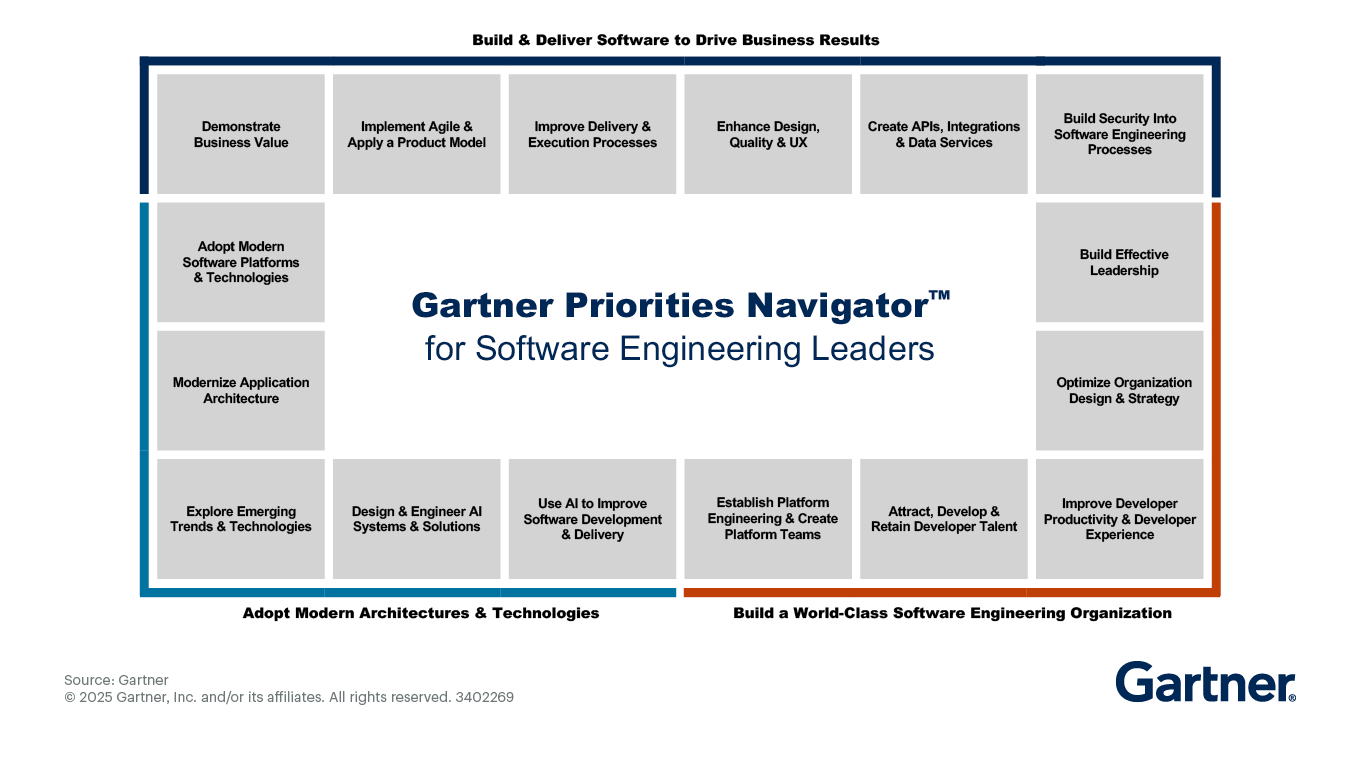 Build & Deliver Software to Drive Business Results

Demonstrate Business Value

Implement Agile & Apply a Product Model

Improve Delivery & Execution Processes

Enhance Design, Quality & UX

Create APIs, Integrations & Data Services

Build Security Into Software Engineering Processes

Adopt Modern Software Platforms & Technologies

Gartner Priorities Navigator™
for Software Engineering Leaders

Build Effective Leadership

Modernize Application Architecture

Optimize Organization Design & Strategy

Explore Emerging Trends & Technologies

Design & Engineer AI Systems & Solutions

Use AI to Improve Software Development & Delivery

Establish Platform Engineering & Create Platform Teams

Attract, Develop & Retain Developer Talent

Improve Developer Productivity & Developer Experience

Adopt Modern Architectures & Technologies

Build a World-Class Software Engineering Organization

Source: Gartner
© 2025 Gartner, Inc. and/or its affiliates. All rights reserved. 3402269

Gartner®